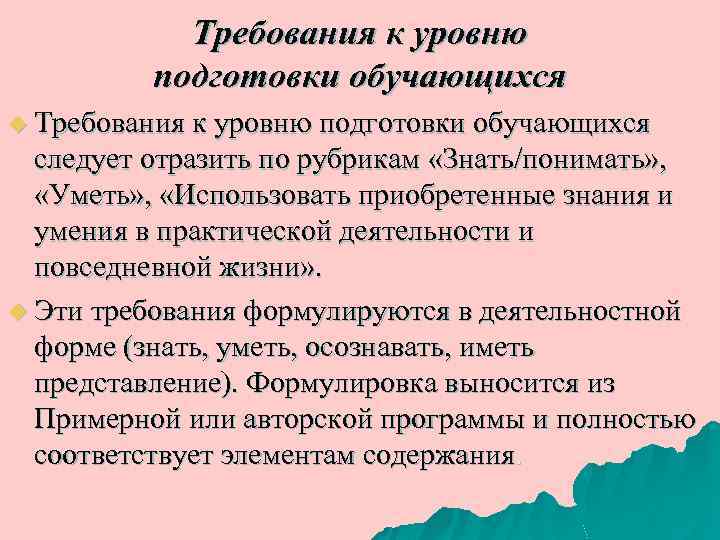 Требования к уровню подготовки обучающихся

Требования к уровню подготовки обучающихся следует отразить по рубрикам «Знать/понимать», «Уметь», «Использовать приобретенные знания и умения в практической деятельности и повседневной жизни».

Эти требования формулируются в деятельностной форме (знать, уметь, осознавать, иметь представление). Формулировка выносится из Примерной или авторской программы и полностью соответствует элементам содержания